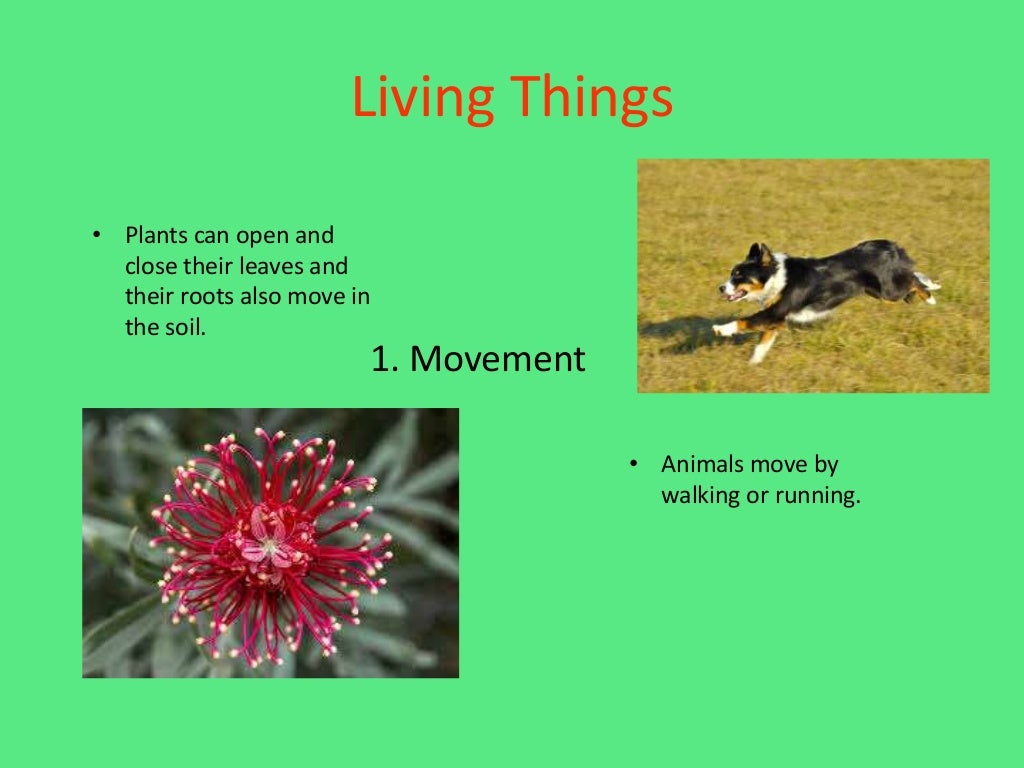 Living Things

• Plants can open and close their leaves and their roots also move in the soil.

1. Movement

• Animals move by walking or running.